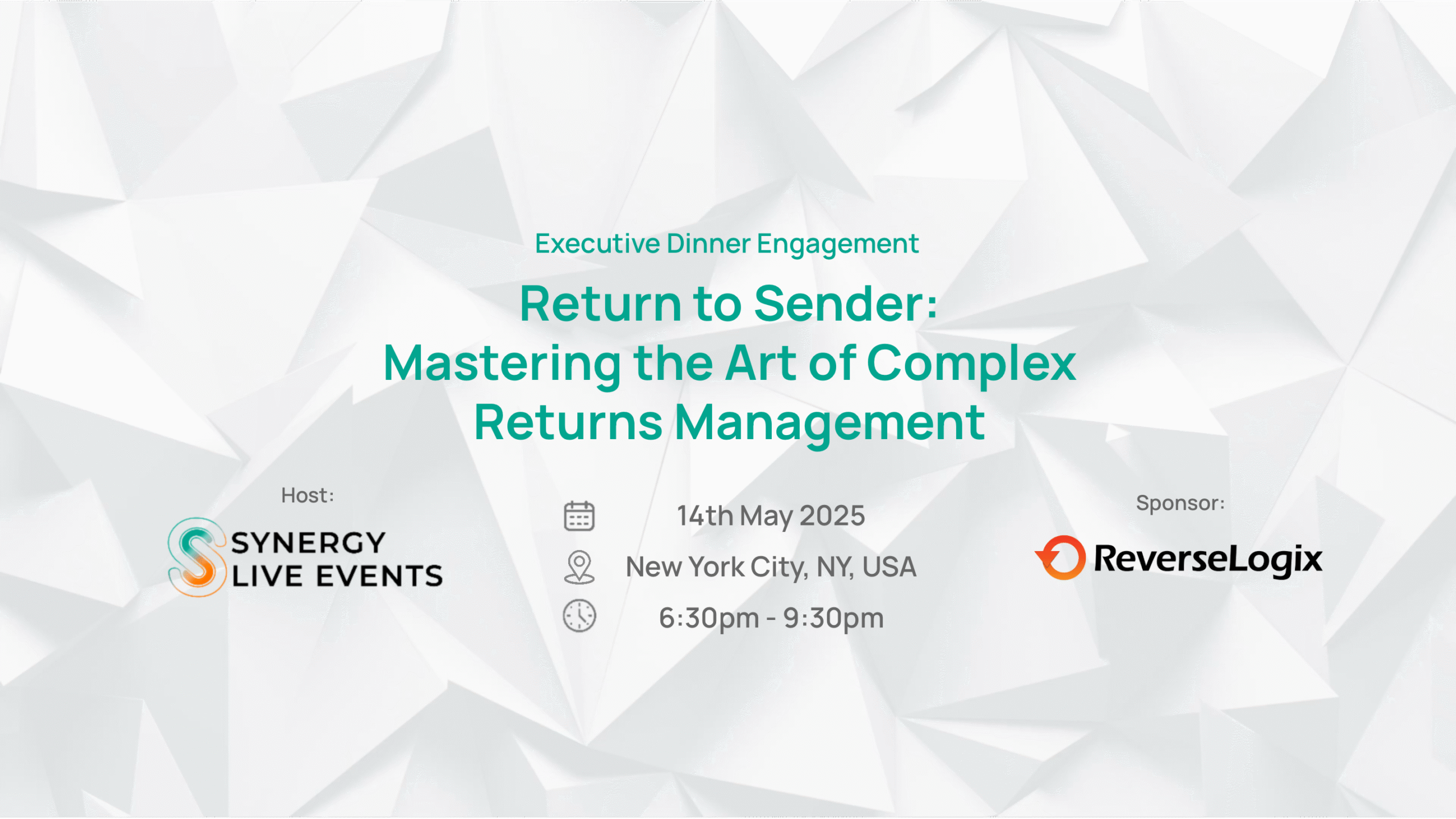 Executive Dinner Engagement

Return to Sender:
Mastering the Art of Complex Returns Management

Host:
SYNERGY LIVE EVENTS

14th May 2025
New York City, NY, USA
6:30pm - 9:30pm

Sponsor:
ReverseLogix